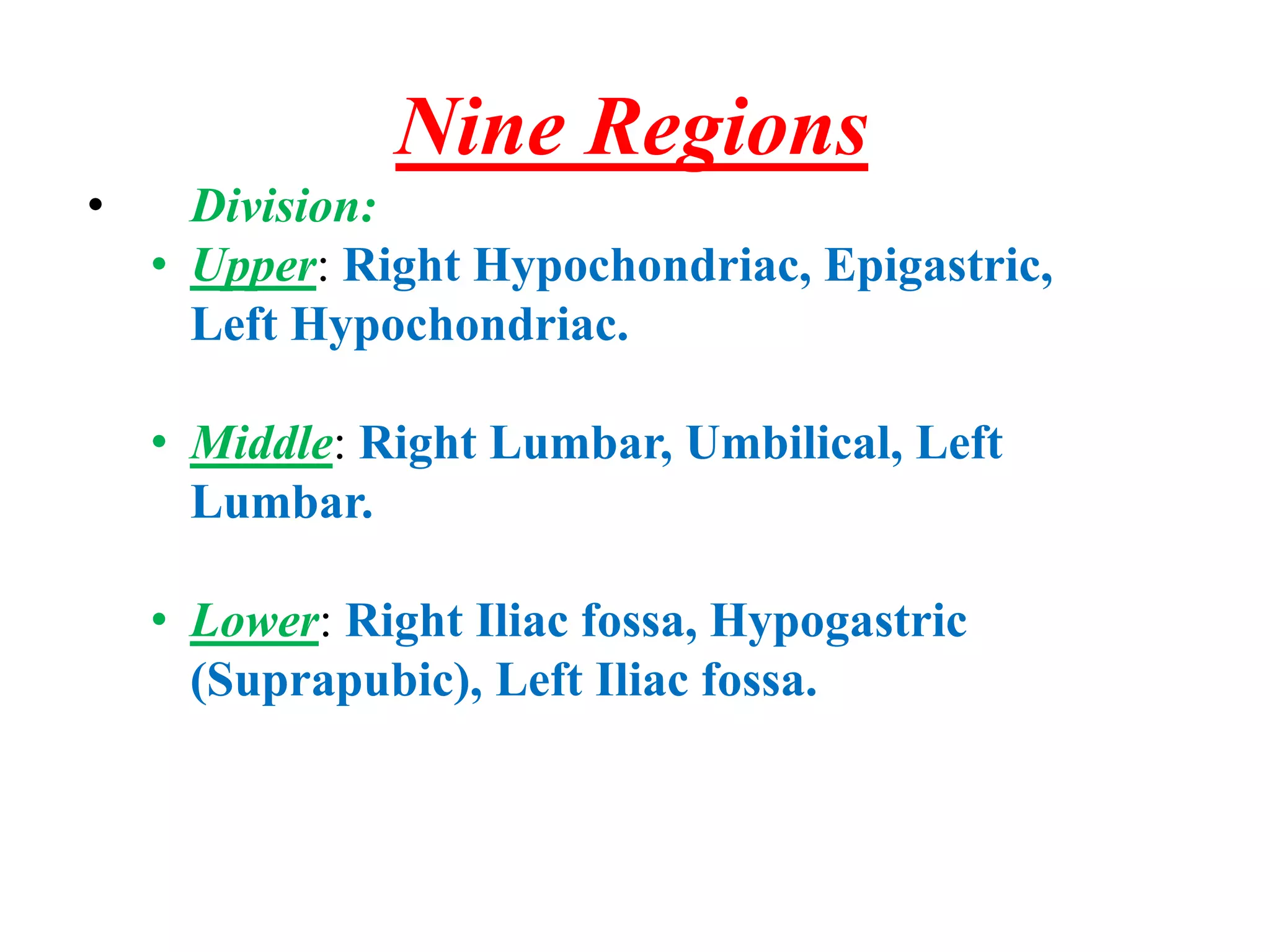 Nine Regions

• Division:

• Upper: Right Hypochondriac, Epigastric, Left Hypochondriac.

• Middle: Right Lumbar, Umbilical, Left Lumbar.

• Lower: Right Iliac fossa, Hypogastric (Suprapubic), Left Iliac fossa.